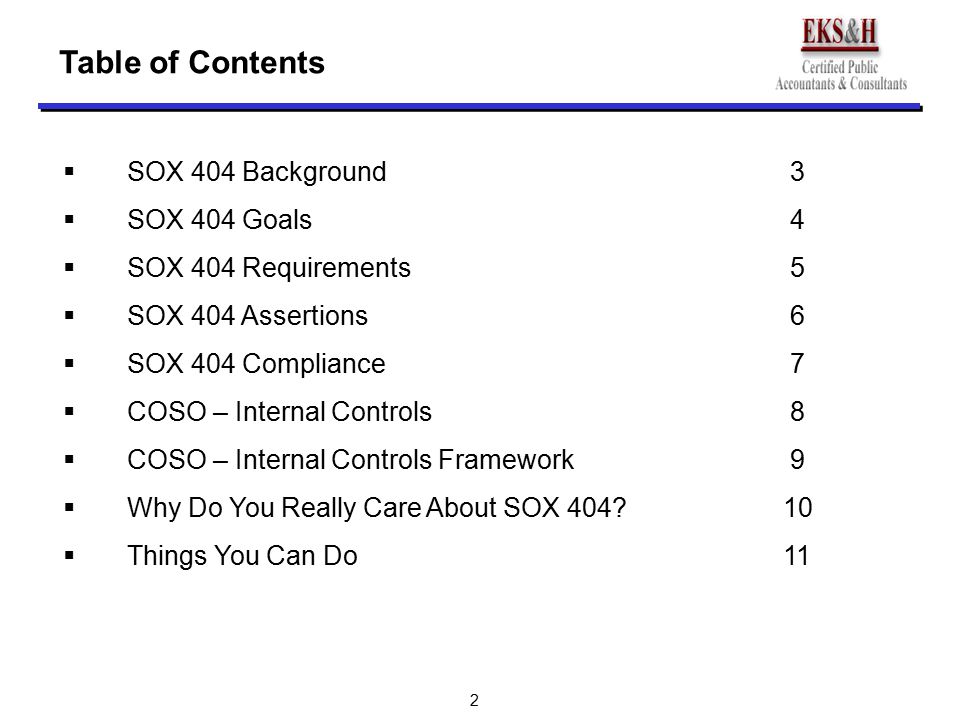 Table of Contents

EKS&H
Certified Public
Accountants & Consultants

▪ SOX 404 Background 3
▪ SOX 404 Goals 4
▪ SOX 404 Requirements 5
▪ SOX 404 Assertions 6
▪ SOX 404 Compliance 7
▪ COSO – Internal Controls 8
▪ COSO – Internal Controls Framework 9
▪ Why Do You Really Care About SOX 404? 10
▪ Things You Can Do 11

2